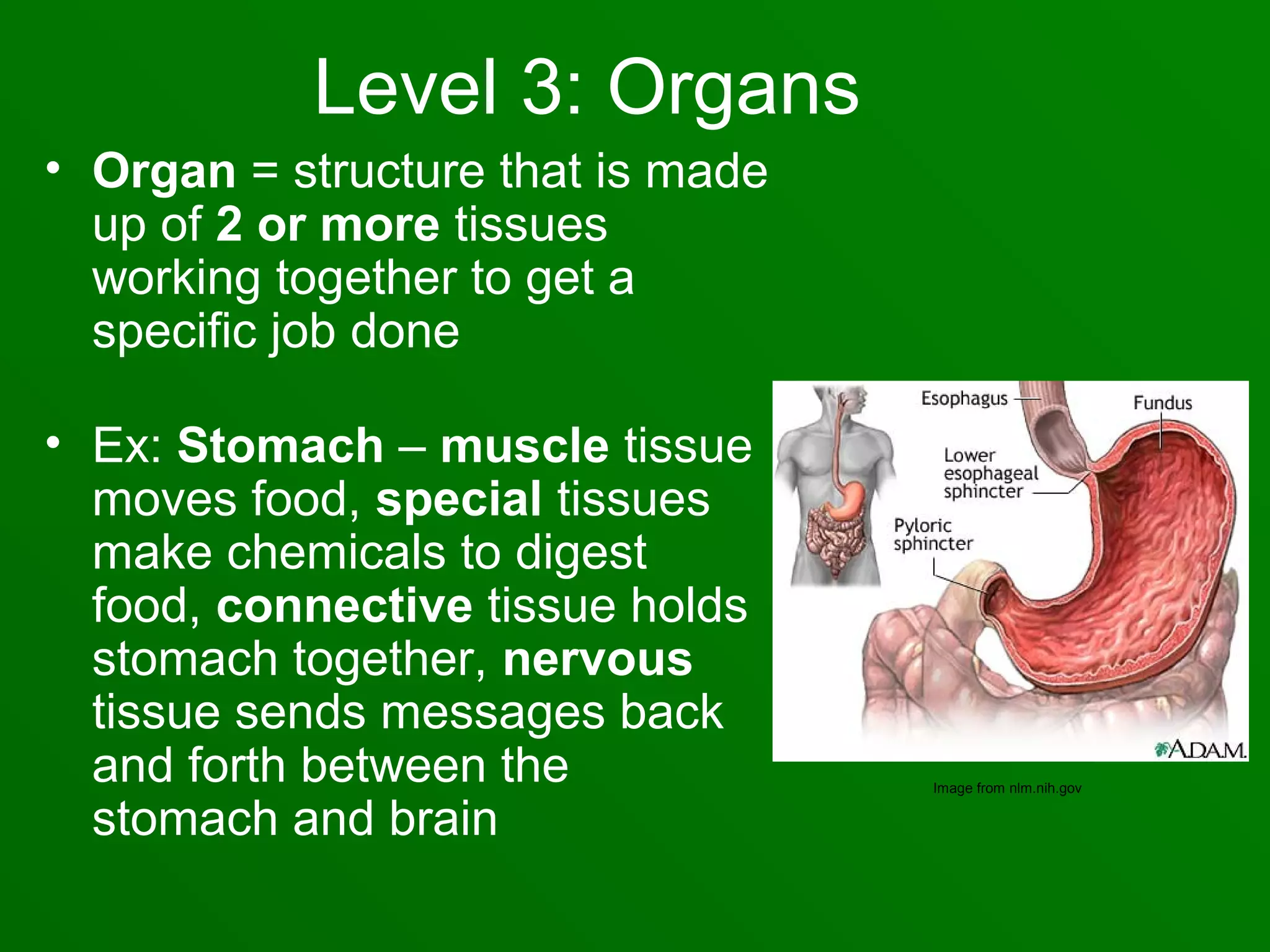 Level 3: Organs

• Organ = structure that is made up of 2 or more tissues working together to get a specific job done

• Ex: Stomach – muscle tissue moves food, special tissues make chemicals to digest food, connective tissue holds stomach together, nervous tissue sends messages back and forth between the stomach and brain

Esophagus
Fundus
Lower esophageal sphincter
Pyloric sphincter
A.D.A.M.

Image from nlm.nih.gov